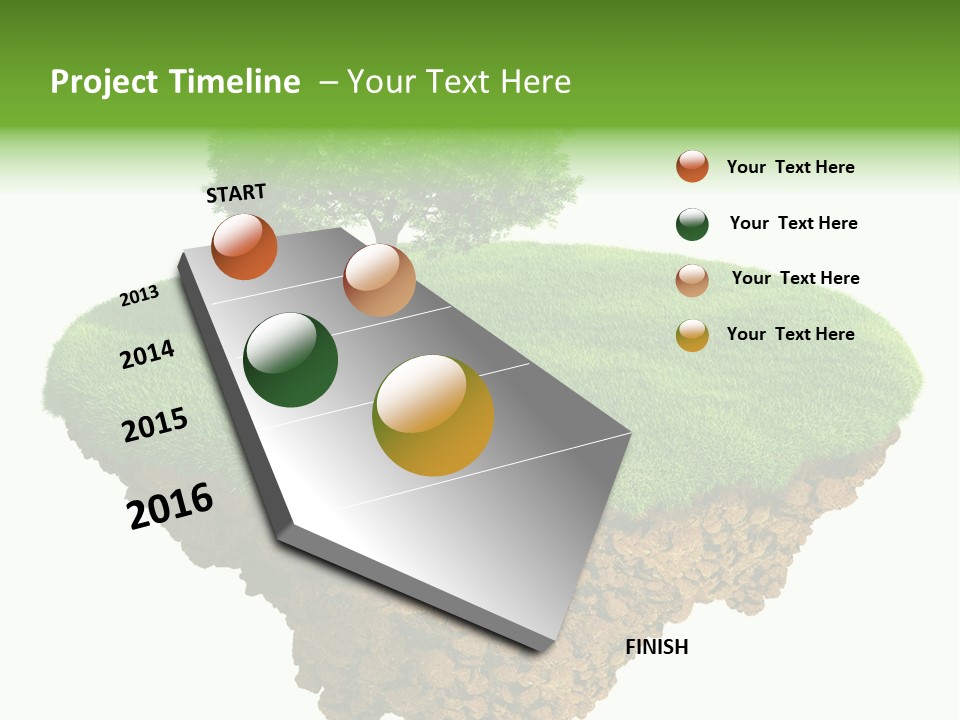 Project Timeline – Your Text Here

START

2013

2014

2015

2016

FINISH

Your Text Here

Your Text Here

Your Text Here

Your Text Here